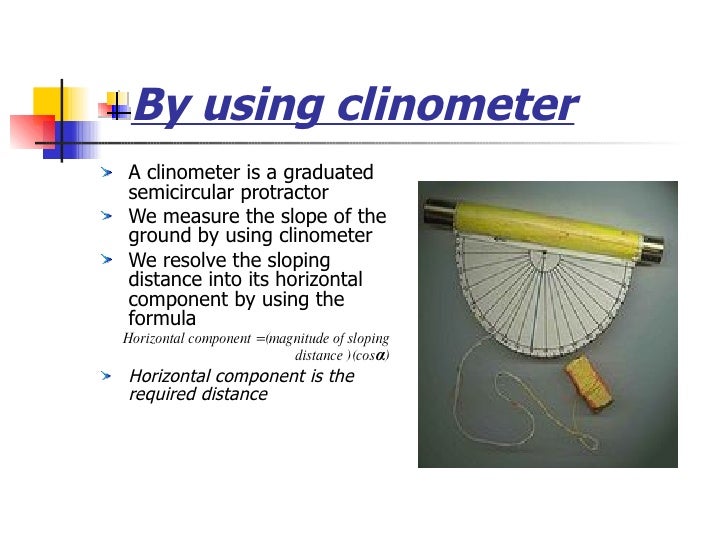 By using clinometer

A clinometer is a graduated semicircular protractor

We measure the slope of the ground by using clinometer

We resolve the sloping distance into its horizontal component by using the formula

Horizontal component =(magnitude of sloping distance )(cos$\alpha$)

Horizontal component is the required distance